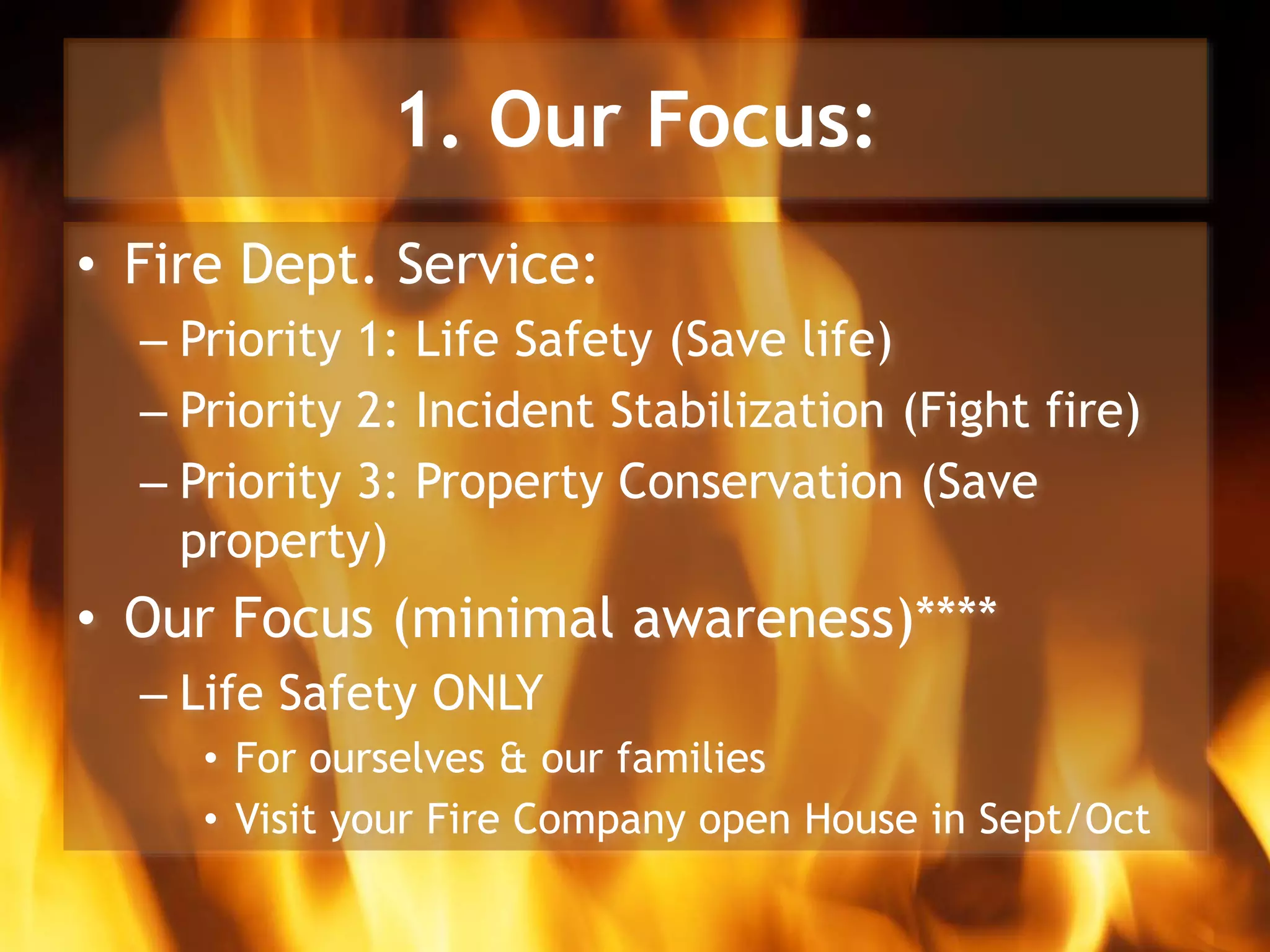 1. Our Focus:

• Fire Dept. Service:
– Priority 1: Life Safety (Save life)
– Priority 2: Incident Stabilization (Fight fire)
– Priority 3: Property Conservation (Save property)
• Our Focus (minimal awareness)****
– Life Safety ONLY
• For ourselves & our families
• Visit your Fire Company open House in Sept/Oct